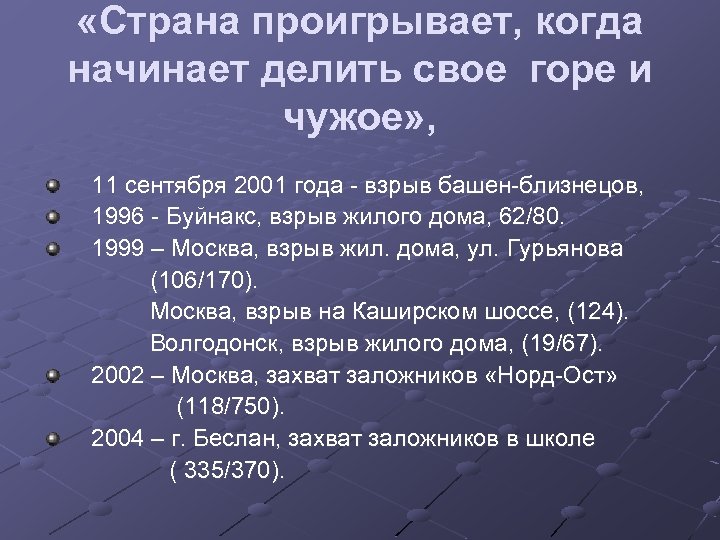 «Страна проигрывает, когда начинает делить свое горе и чужое»,

11 сентября 2001 года - взрыв башен-близнецов,

1996 - Буйнакс, взрыв жилого дома, 62/80.

1999 – Москва, взрыв жил. дома, ул. Гурьянова (106/170).
Москва, взрыв на Каширском шоссе, (124).
Волгодонск, взрыв жилого дома, (19/67).

2002 – Москва, захват заложников «Норд-Ост» (118/750).

2004 – г. Беслан, захват заложников в школе ( 335/370).